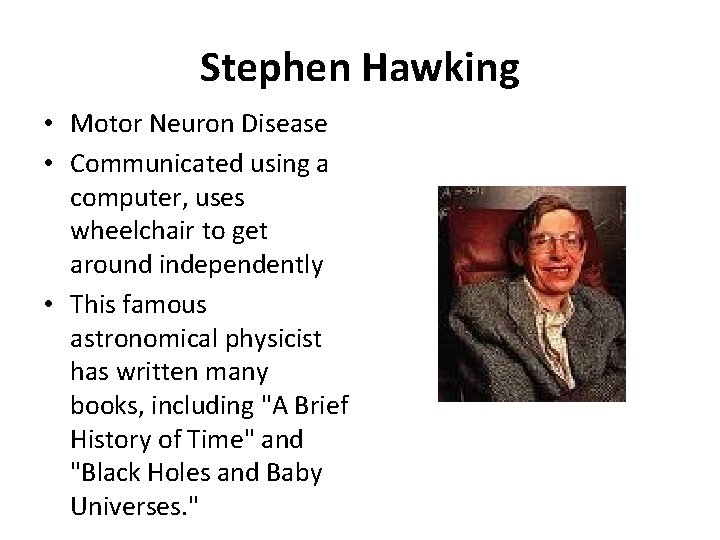 Stephen Hawking

• Motor Neuron Disease
• Communicated using a computer, uses wheelchair to get around independently
• This famous astronomical physicist has written many books, including "A Brief History of Time" and "Black Holes and Baby Universes."